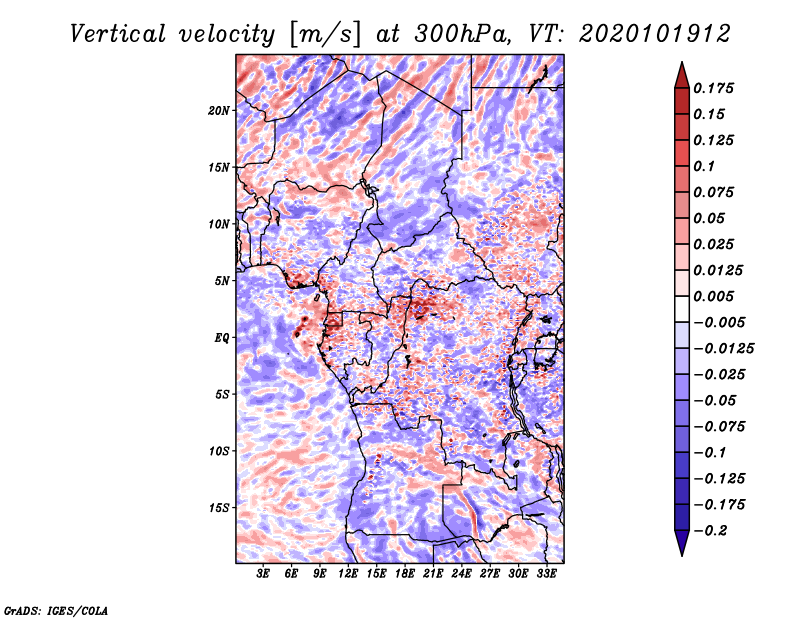 Vertical velocity [m/s] at 300hPa, VT: 2020101912

20N
15N
10N
5N
EQ
5S
10S
15S

3E 6E 9E 12E 15E 18E 21E 24E 27E 30E 33E

0.175
0.15
0.125
0.1
0.075
0.05
0.025
0.0125
0.005
−0.005
−0.0125
−0.025
−0.05
−0.075
−0.1
−0.125
−0.175
−0.2

GrADS: IGES/COLA